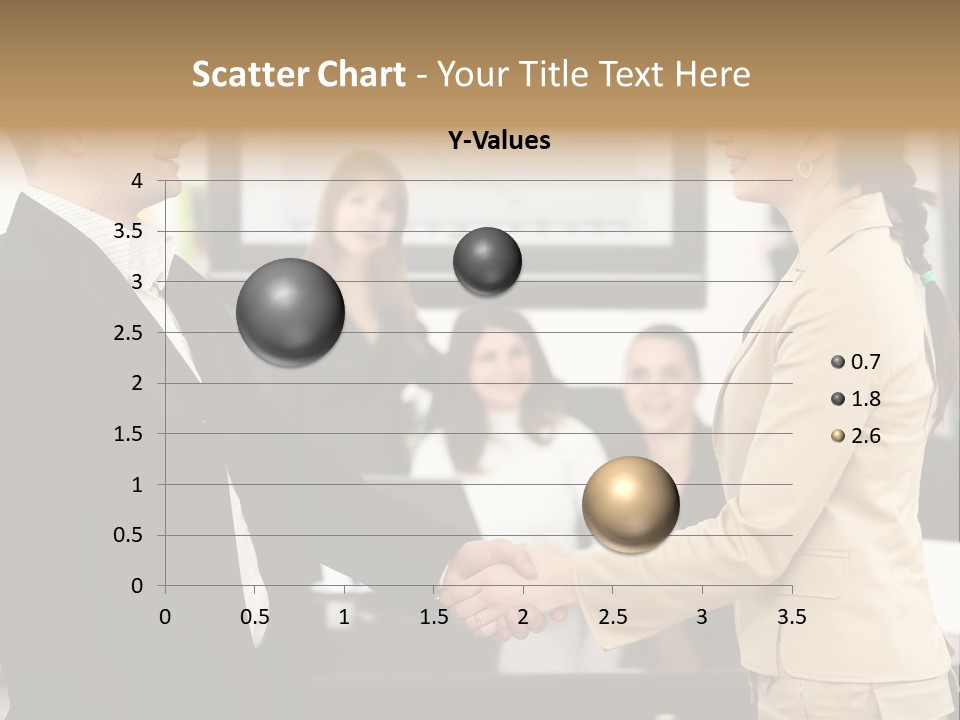 Scatter Chart - Your Title Text Here

Y-Values

4
3.5
3
2.5
2
1.5
1
0.5
0

0 0.5 1 1.5 2 2.5 3 3.5

0.7
1.8
2.6